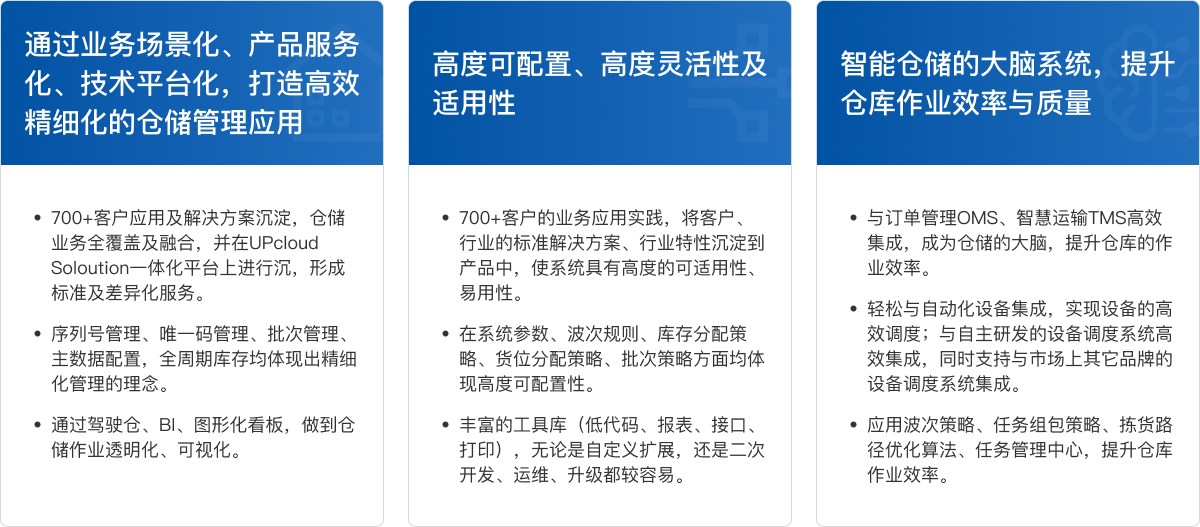 通过业务场景化、产品服务化、技术平台化，打造高效精细化的仓储管理应用

• 700+客户应用及解决方案沉淀，仓储业务全覆盖及融合，并在UPcloud Soloution一体化平台上进行沉，形成标准及差异化服务。

• 序列号管理、唯一码管理、批次管理、主数据配置，全周期库存均体现出精细化管理的理念。

• 通过驾驶仓、BI、图形化看板，做到仓储作业透明化、可视化。

高度可配置、高度灵活性及适用性

• 700+客户的业务应用实践，将客户、行业的标准解决方案、行业特性沉淀到产品中，使系统具有高度的可适用性、易用性。

• 在系统参数、波次规则、库存分配策略、货位分配策略、批次策略方面均体现高度可配置性。

• 丰富的工具库（低代码、报表、接口、打印），无论是自定义扩展，还是二次开发、运维、升级都较容易。

智能仓储的大脑系统，提升仓库作业效率与质量

• 与订单管理OMS、智慧运输TMS高效集成，成为仓储的大脑，提升仓库的作业效率。

• 轻松与自动化设备集成，实现设备的高效调度；与自主研发的设备调度系统高效集成，同时支持与市场上其它品牌的设备调度系统集成。

• 应用波次策略、任务组包策略、拣货路径优化算法、任务管理中心，提升仓库作业效率。